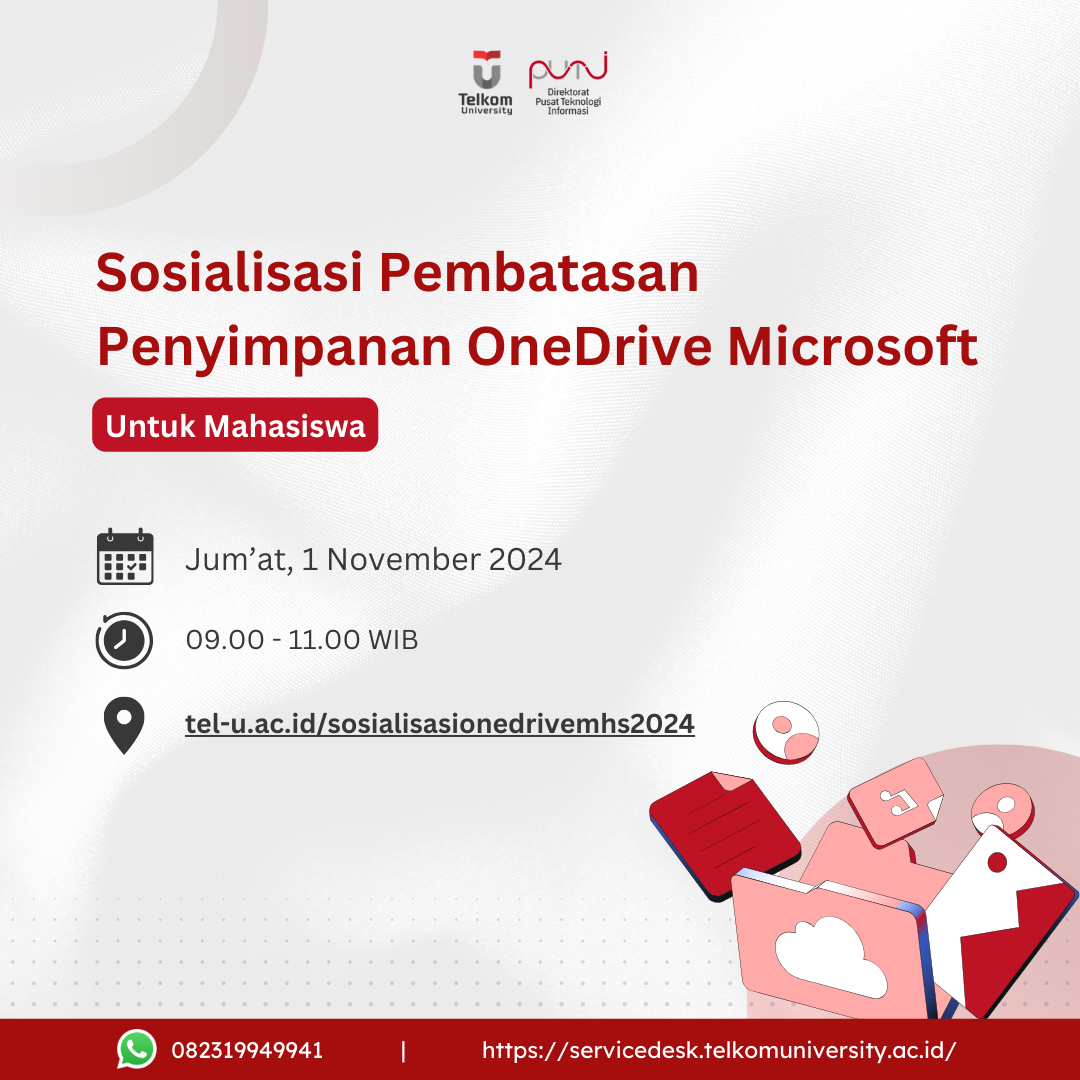 Telkom University

puti
Direktorat Pusat Teknologi Informasi

Sosialisasi Pembatasan Penyimpanan OneDrive Microsoft

Untuk Mahasiswa

Jum'at, 1 November 2024

09.00 - 11.00 WIB

tel-u.ac.id/sosialisasionedrivemhs2024

082319949941 | https://servicedesk.telkomuniversity.ac.id/